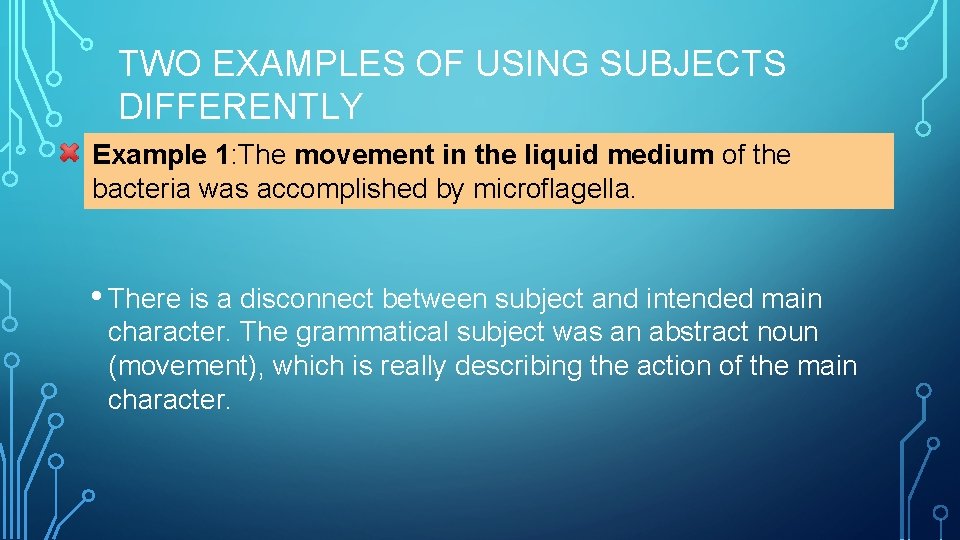 TWO EXAMPLES OF USING SUBJECTS DIFFERENTLY

Example 1:The movement in the liquid medium of the bacteria was accomplished by microflagella.

• There is a disconnect between subject and intended main character. The grammatical subject was an abstract noun (movement), which is really describing the action of the main character.